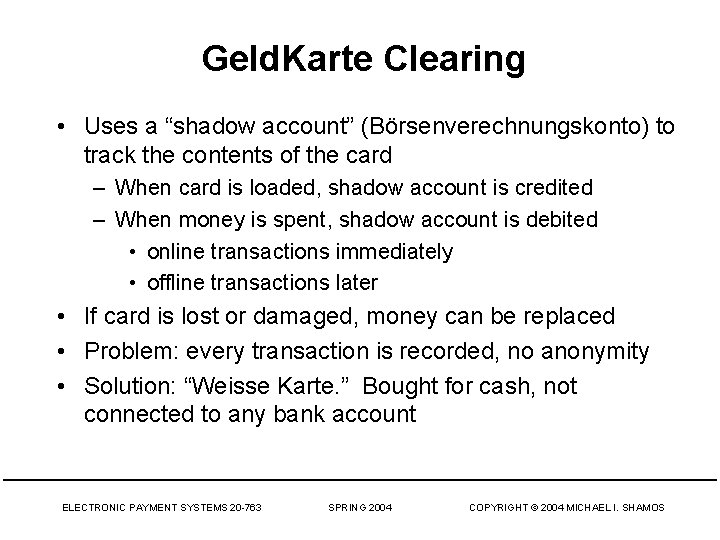 GeldKarte Clearing

• Uses a “shadow account” (Börsenverechnungskonto) to track the contents of the card
– When card is loaded, shadow account is credited
– When money is spent, shadow account is debited
• online transactions immediately
• offline transactions later
• If card is lost or damaged, money can be replaced
• Problem: every transaction is recorded, no anonymity
• Solution: “Weisse Karte.” Bought for cash, not connected to any bank account

ELECTRONIC PAYMENT SYSTEMS 20-763 SPRING 2004 COPYRIGHT © 2004 MICHAEL I. SHAMOS